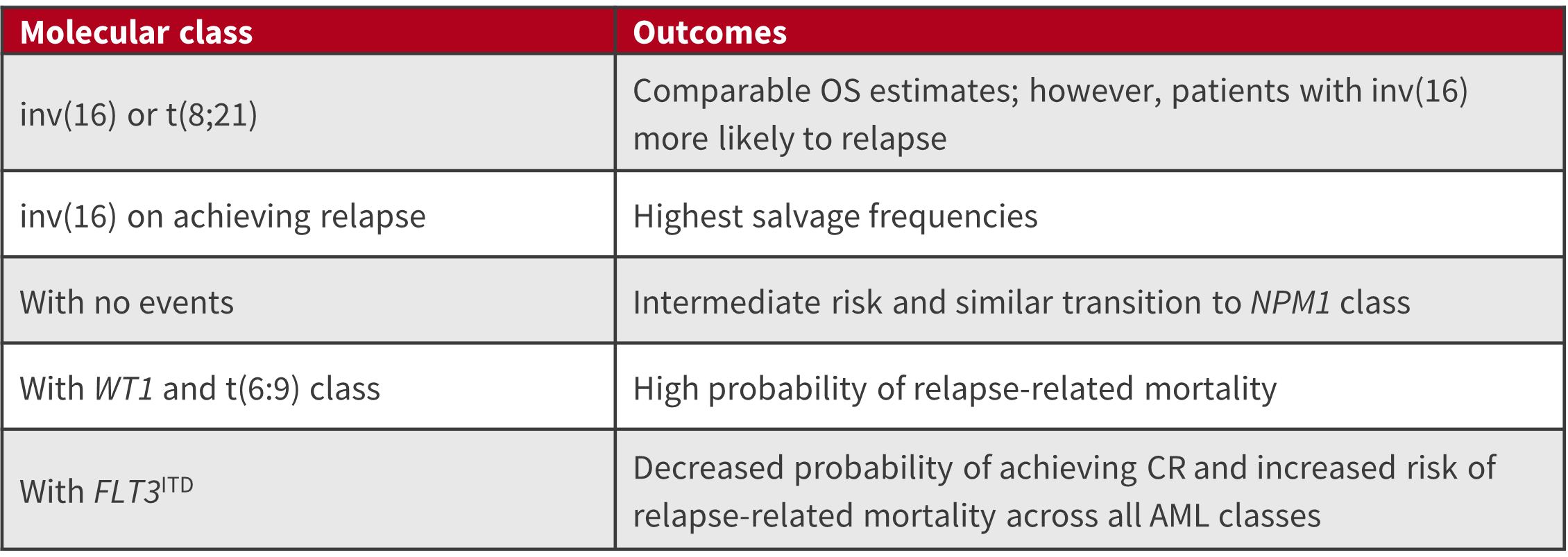 | Molecular class | Outcomes |
|---|---|
| inv(16) or t(8;21) | Comparable OS estimates; however, patients with inv(16) more likely to relapse |
| inv(16) on achieving relapse | Highest salvage frequencies |
| With no events | Intermediate risk and similar transition to NPM1 class |
| With WT1 and t(6:9) class | High probability of relapse-related mortality |
| With FLT3$^{ITD}$ | Decreased probability of achieving CR and increased risk of relapse-related mortality across all AML classes |